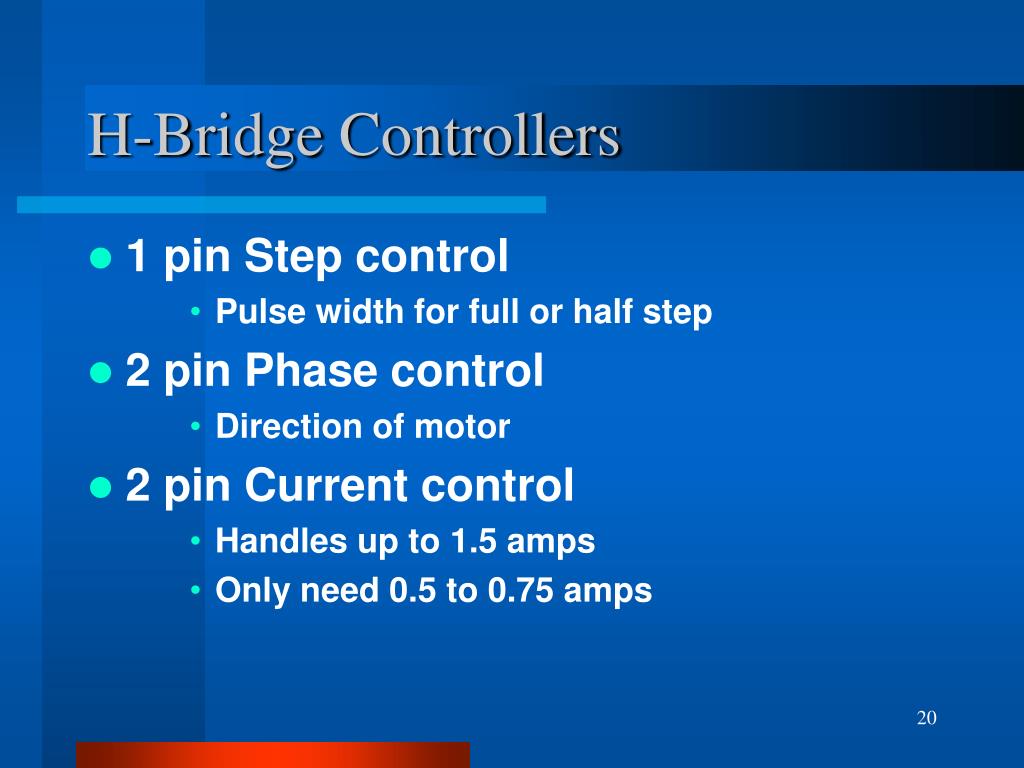 H-Bridge Controllers

- 1 pin Step control
  - Pulse width for full or half step
- 2 pin Phase control
  - Direction of motor
- 2 pin Current control
  - Handles up to 1.5 amps
  - Only need 0.5 to 0.75 amps

20